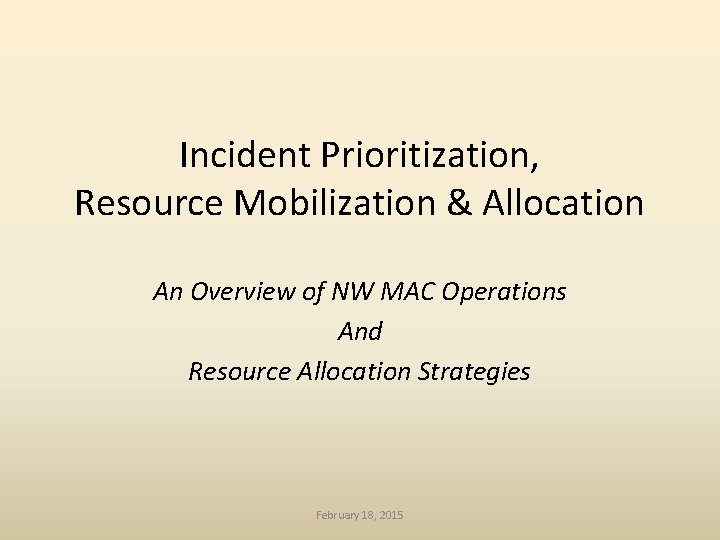 Incident Prioritization,
Resource Mobilization & Allocation

An Overview of NW MAC Operations
And
Resource Allocation Strategies

February 18, 2015